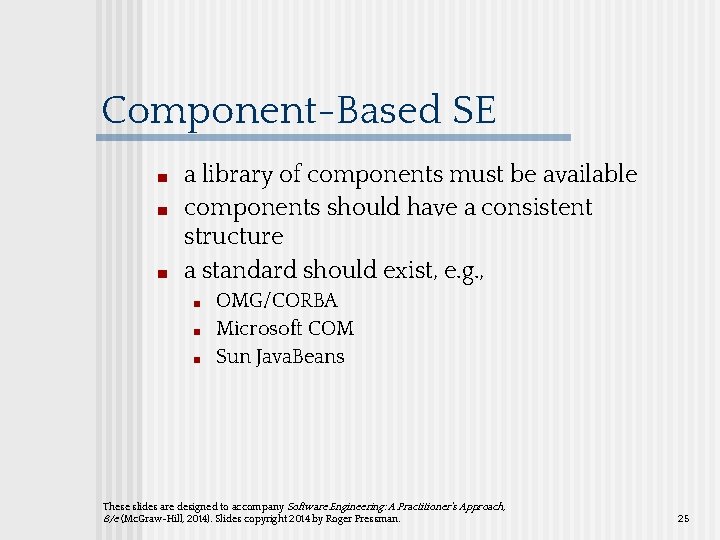 Component-Based SE

- a library of components must be available
- components should have a consistent structure
- a standard should exist, e.g.,
  - OMG/CORBA
  - Microsoft COM
  - Sun JavaBeans

These slides are designed to accompany Software Engineering: A Practitioner's Approach, 8/e (McGraw-Hill, 2014). Slides copyright 2014 by Roger Pressman.

25